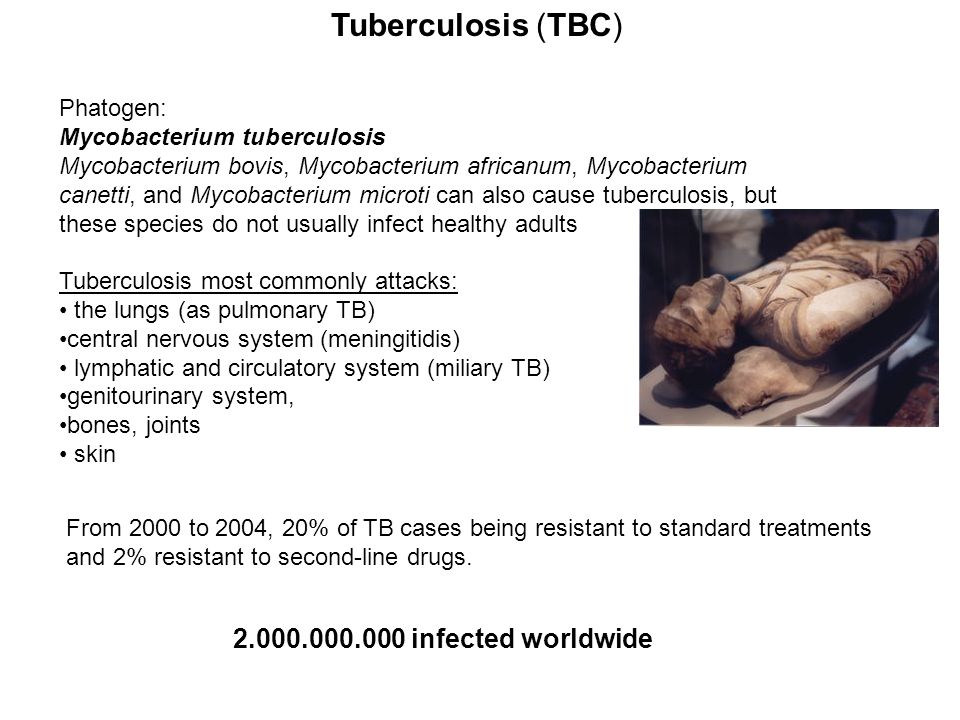 Tuberculosis (TBC)

Phatogen:
Mycobacterium tuberculosis
Mycobacterium bovis, Mycobacterium africanum, Mycobacterium canetti, and Mycobacterium microti can also cause tuberculosis, but these species do not usually infect healthy adults

Tuberculosis most commonly attacks:
• the lungs (as pulmonary TB)
•central nervous system (meningitidis)
• lymphatic and circulatory system (miliary TB)
•genitourinary system,
•bones, joints
• skin

From 2000 to 2004, 20% of TB cases being resistant to standard treatments and 2% resistant to second-line drugs.

2.000.000.000 infected worldwide